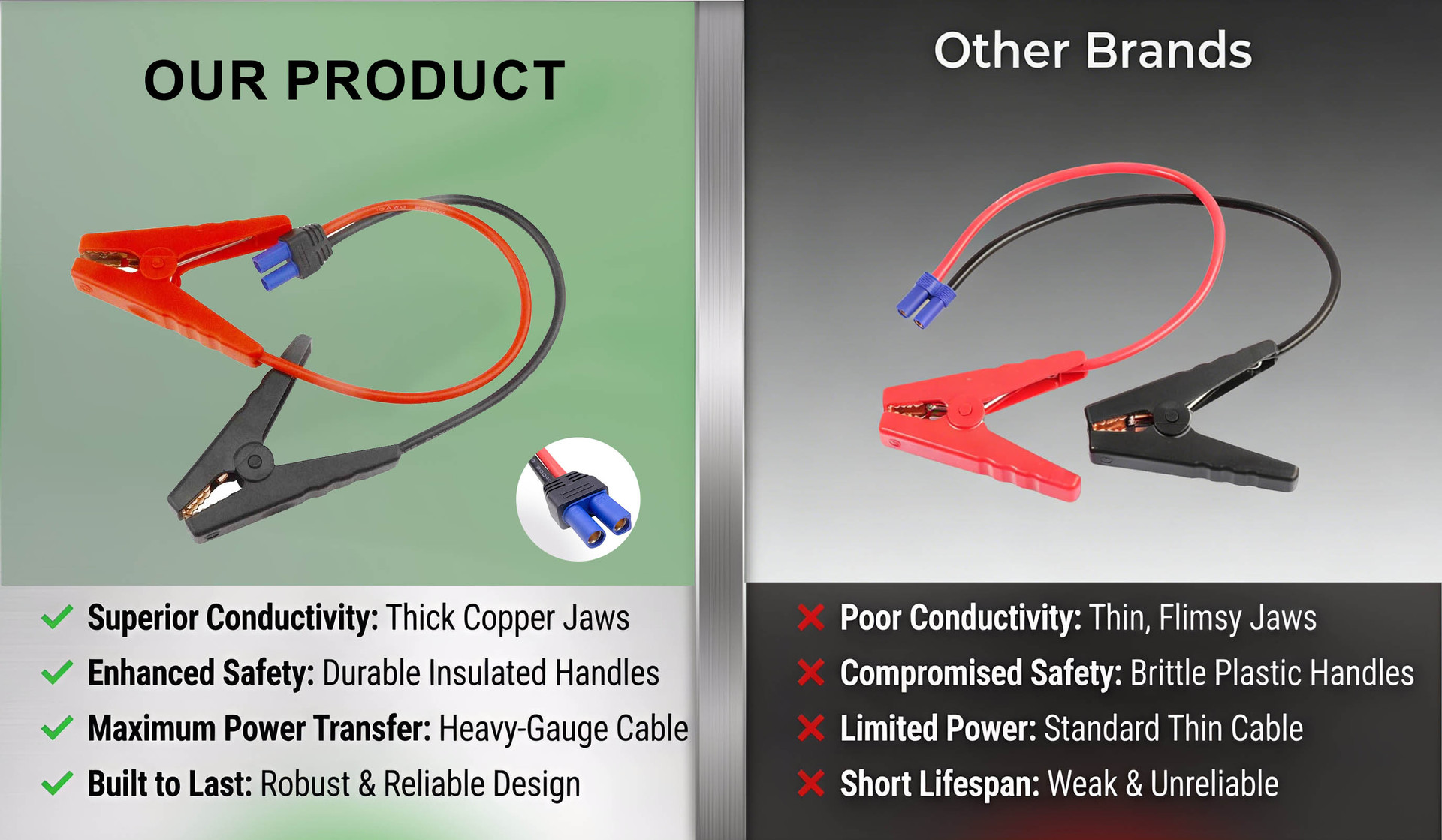 OUR PRODUCT

Superior Conductivity: Thick Copper Jaws
Enhanced Safety: Durable Insulated Handles
Maximum Power Transfer: Heavy-Gauge Cable
Built to Last: Robust & Reliable Design

Other Brands

Poor Conductivity: Thin, Flimsy Jaws
Compromised Safety: Brittle Plastic Handles
Limited Power: Standard Thin Cable
Short Lifespan: Weak & Unreliable